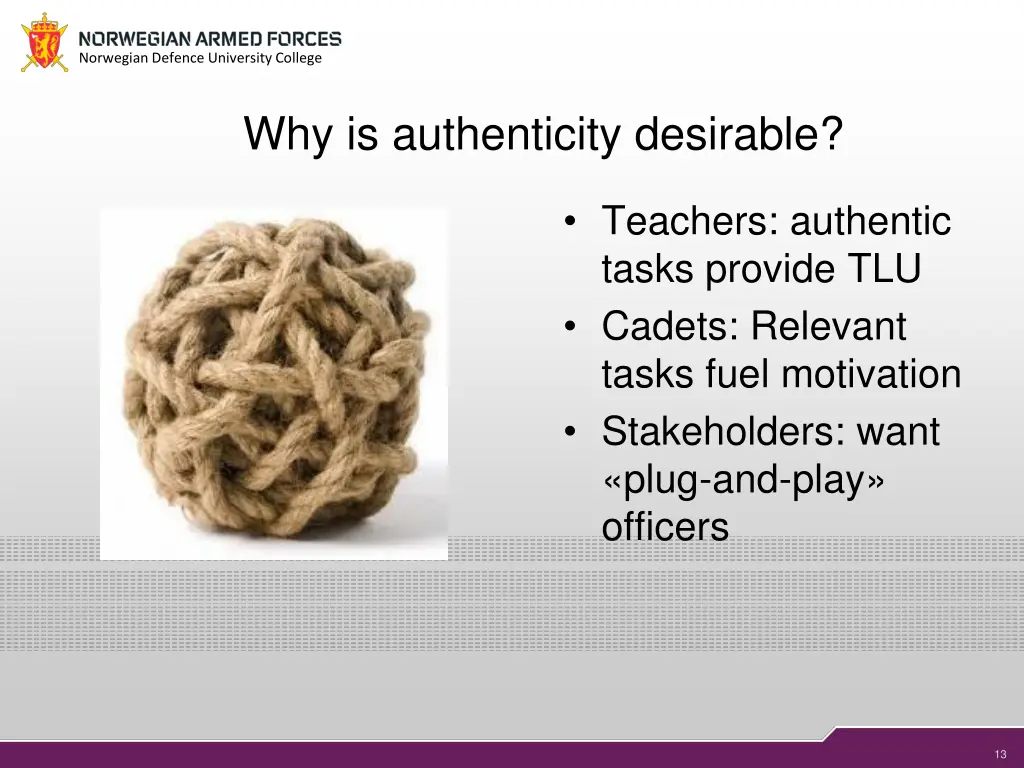 NORWEGIAN ARMED FORCES
Norwegian Defence University College

Why is authenticity desirable?

• Teachers: authentic tasks provide TLU
• Cadets: Relevant tasks fuel motivation
• Stakeholders: want «plug-and-play» officers

13